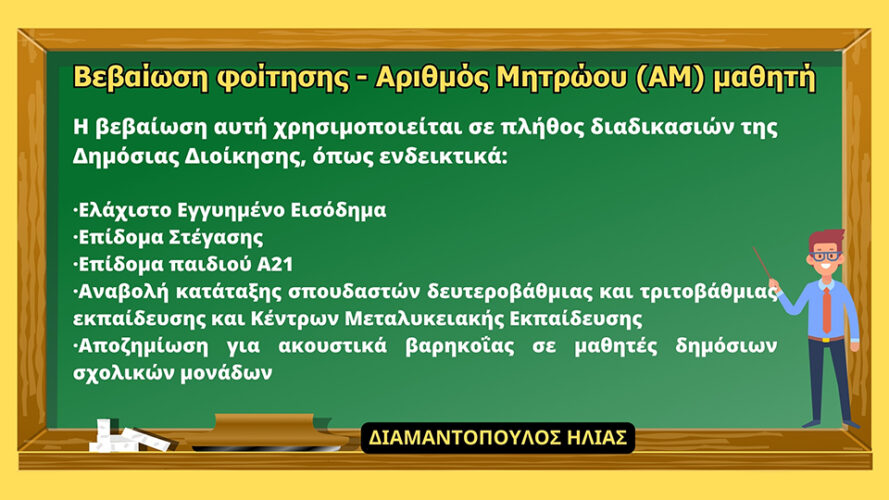 Βεβαίωση φοίτησης - Αριθμός Μητρώου (ΑΜ) μαθητή

Η βεβαίωση αυτή χρησιμοποιείται σε πλήθος διαδικασιών της Δημόσιας Διοίκησης, όπως ενδεικτικά:

·Ελάχιστο Εγγυημένο Εισόδημα
·Επίδομα Στέγασης
·Επίδομα παιδιού Α21
·Αναβολή κατάταξης σπουδαστών δευτεροβάθμιας και τριτοβάθμιας εκπαίδευσης και Κέντρων Μεταλυκειακής Εκπαίδευσης
·Αποζημίωση για ακουστικά βαρηκοΐας σε μαθητές δημόσιων σχολικών μονάδων

ΔΙΑΜΑΝΤΟΠΟΥΛΟΣ ΗΛΙΑΣ